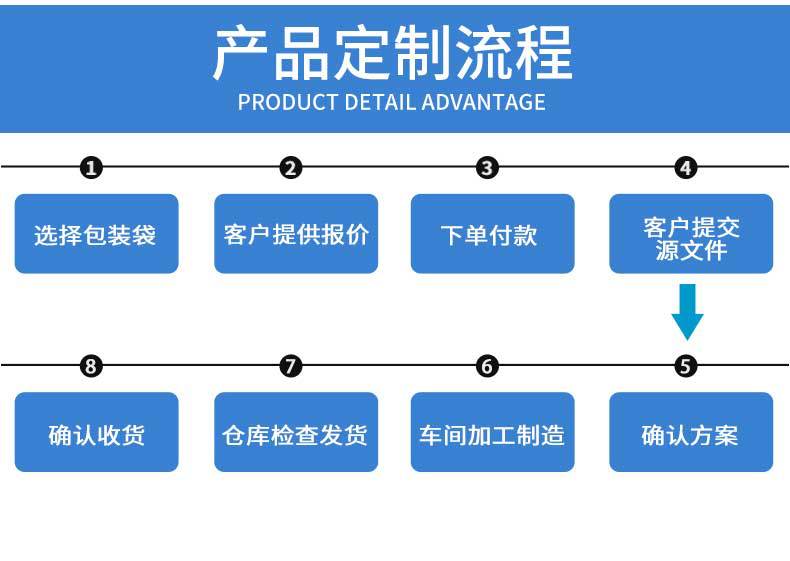 产品定制流程
PRODUCT DETAIL ADVANTAGE

1
选择包装袋

2
客户提供报价

3
下单付款

4
客户提交源文件

5
确认方案

6
车间加工制造

7
仓库检查发货

8
确认收货